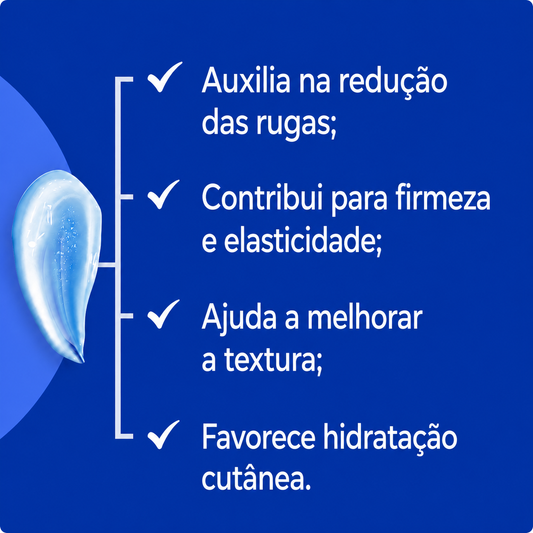 ✓ Auxilia na redução das rugas;

✓ Contribui para firmeza e elasticidade;

✓ Ajuda a melhorar a textura;

✓ Favorece hidratação cutânea.